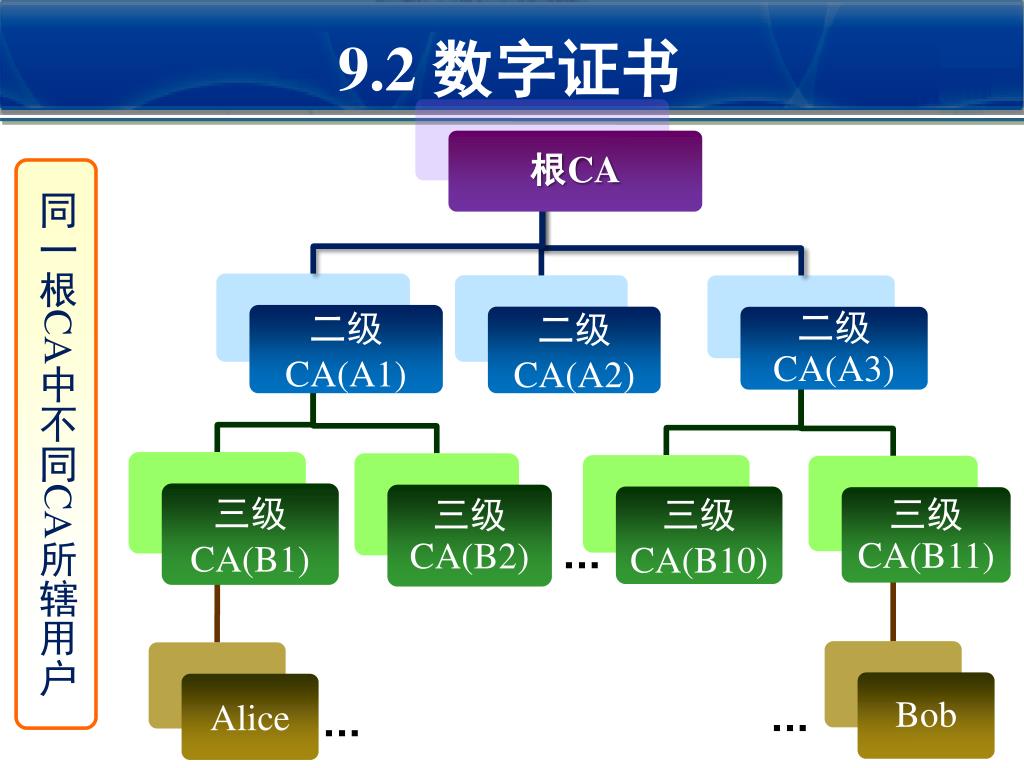 9.2 数字证书

同一根CA中不同CA所辖用户

根CA

二级 CA(A1)

二级 CA(A2)

二级 CA(A3)

三级 CA(B1)

三级 CA(B2)

…

三级 CA(B10)

三级 CA(B11)

Alice

…

…

Bob